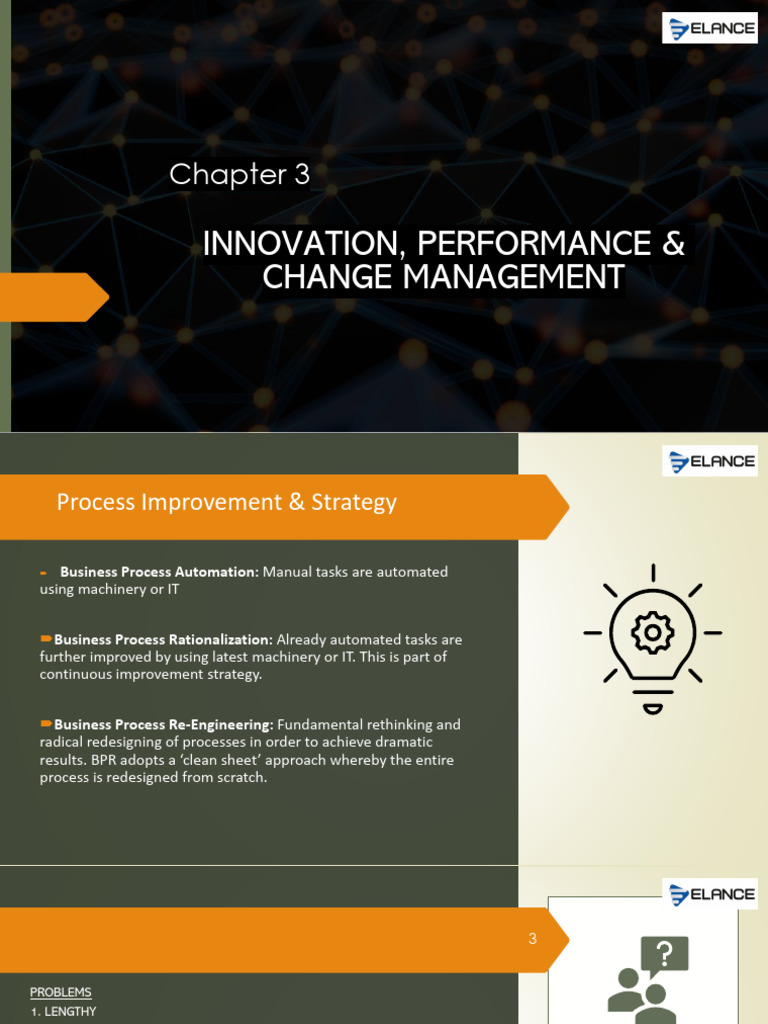 ELANCE

Chapter 3

INNOVATION, PERFORMANCE & CHANGE MANAGEMENT

ELANCE

Process Improvement & Strategy

Business Process Automation: Manual tasks are automated using machinery or IT

Business Process Rationalization: Already automated tasks are further improved by using latest machinery or IT. This is part of continuous improvement strategy.

Business Process Re-Engineering: Fundamental rethinking and radical redesigning of processes in order to achieve dramatic results. BPR adopts a 'clean sheet' approach whereby the entire process is redesigned from scratch.

ELANCE

3

?

PROBLEMS
1. LENGTHY